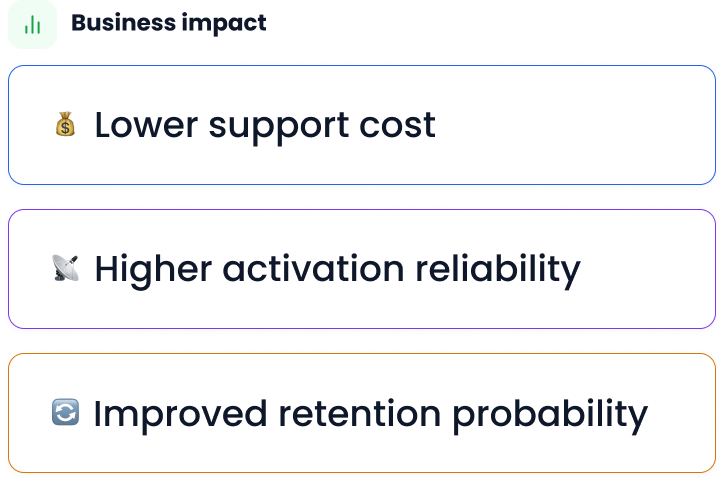 Business impact

💰 Lower support cost

📡 Higher activation reliability

🔄 Improved retention probability